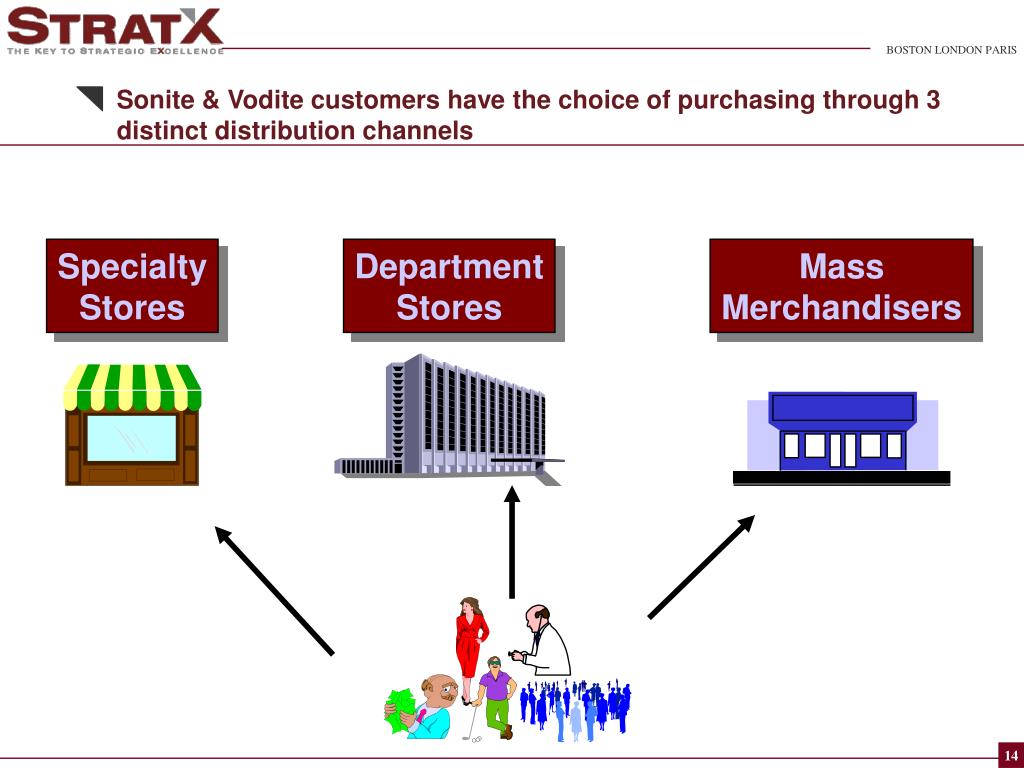 STRATX
THE KEY TO STRATEGIC EXCELLENCE

BOSTON LONDON PARIS

Sonite & Vodite customers have the choice of purchasing through 3 distinct distribution channels

Specialty Stores

Department Stores

Mass Merchandisers

14